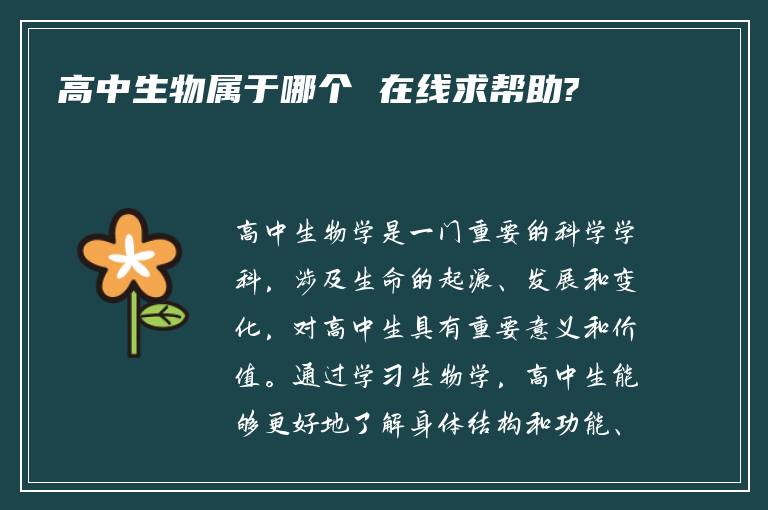 高中生物属于哪个 在线求帮助?

高中生物学是一门重要的科学学科，涉及生命的起源、发展和变化，对高中生具有重要意义和价值。通过学习生物学，高中生能够更好地了解身体结构和功能、